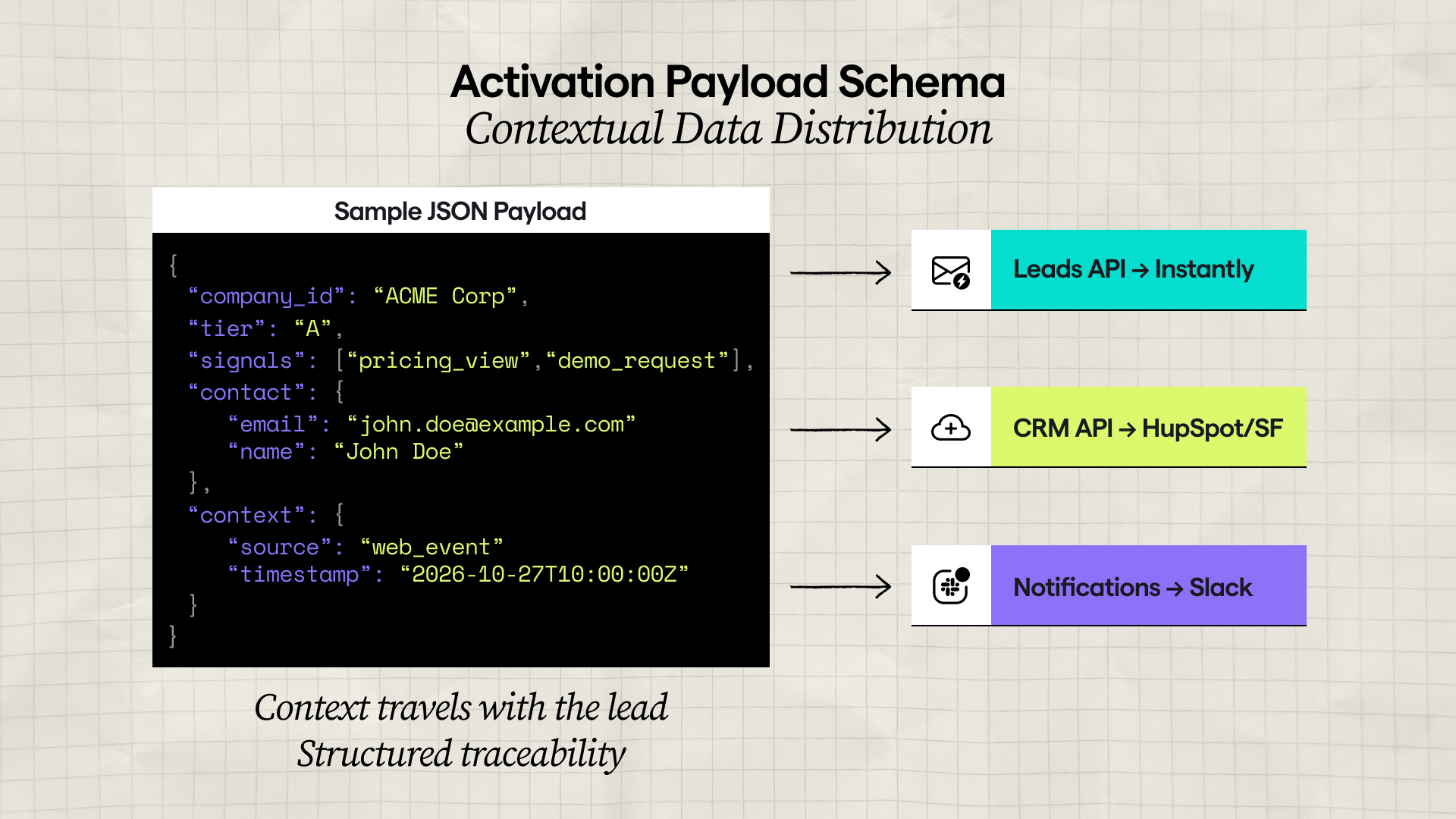 Activation Payload Schema
Contextual Data Distribution

Sample JSON Payload

{
“company_id”: “ACME Corp”,
“tier”: “A”,
“signals”: [“pricing_view”,“demo_request”],
“contact”: {
“email”: “john.doe@example.com”
“name”: “John Doe”
},
“context”: {
“source”: “web_event”
“timestamp”: “2026-10-27T10:00:00Z”
}
}

Leads API → Instantly

CRM API → HupSpot/SF

Notifications → Slack

Context travels with the lead
Structured traceability